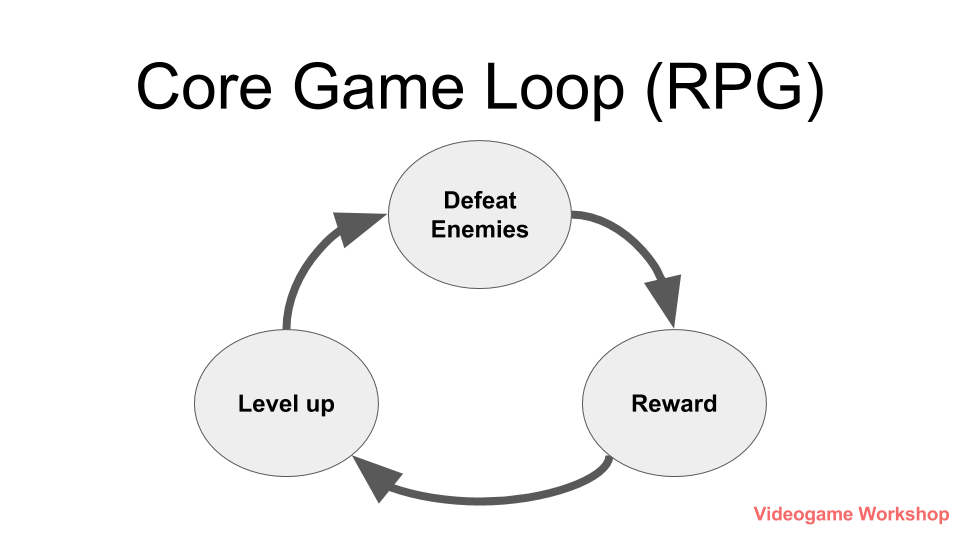 Core Game Loop (RPG)

Defeat Enemies

Reward

Level up

Videogame Workshop